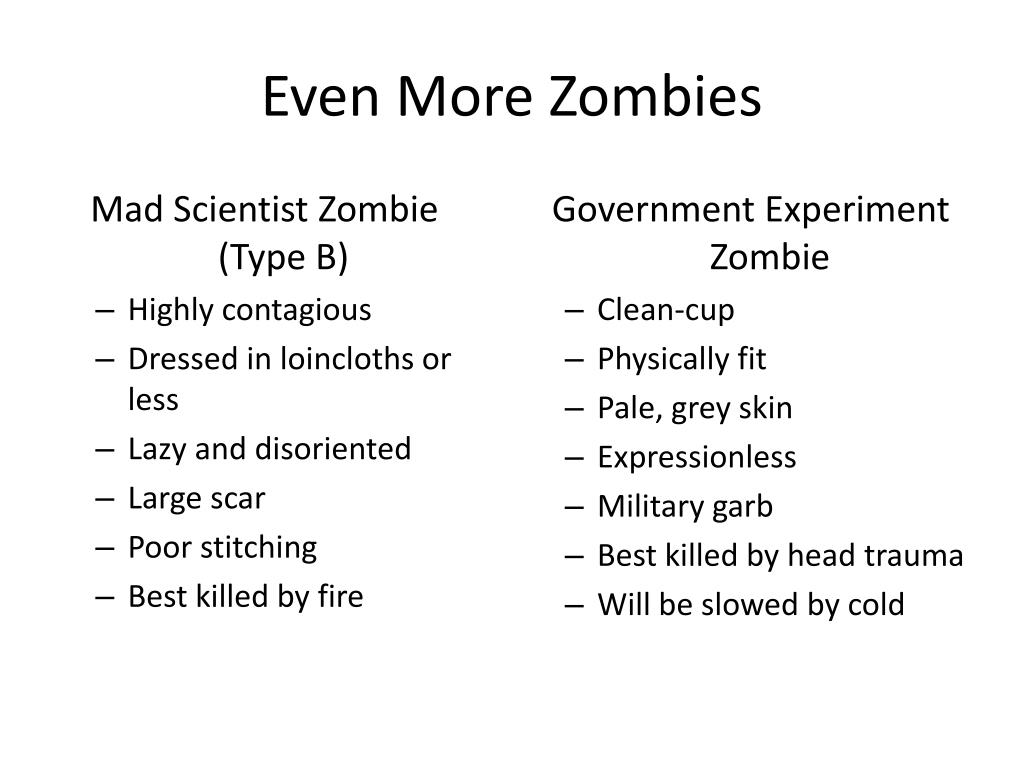 Even More Zombies

Mad Scientist Zombie (Type B)

– Highly contagious
– Dressed in loincloths or less
– Lazy and disoriented
– Large scar
– Poor stitching
– Best killed by fire

Government Experiment Zombie

– Clean-cup
– Physically fit
– Pale, grey skin
– Expressionless
– Military garb
– Best killed by head trauma
– Will be slowed by cold